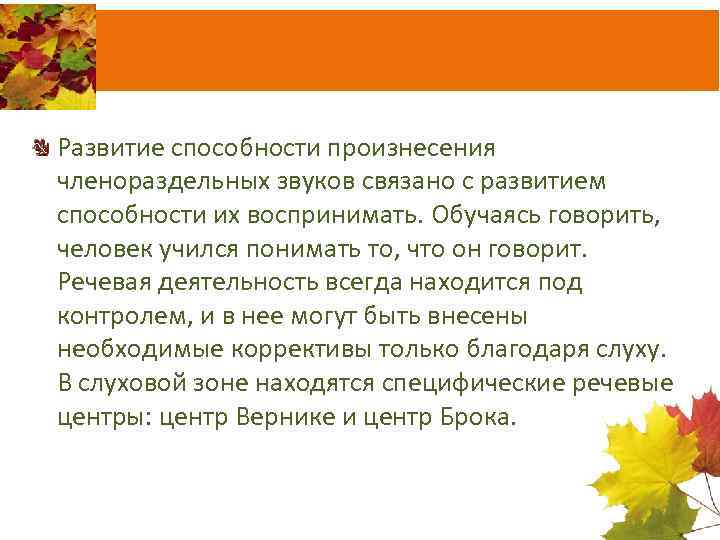 Развитие способности произнесения членораздельных звуков связано с развитием способности их воспринимать. Обучаясь говорить, человек учился понимать то, что он говорит. Речевая деятельность всегда находится под контролем, и в нее могут быть внесены необходимые коррективы только благодаря слуху. В слуховой зоне находятся специфические речевые центры: центр Вернике и центр Брока.